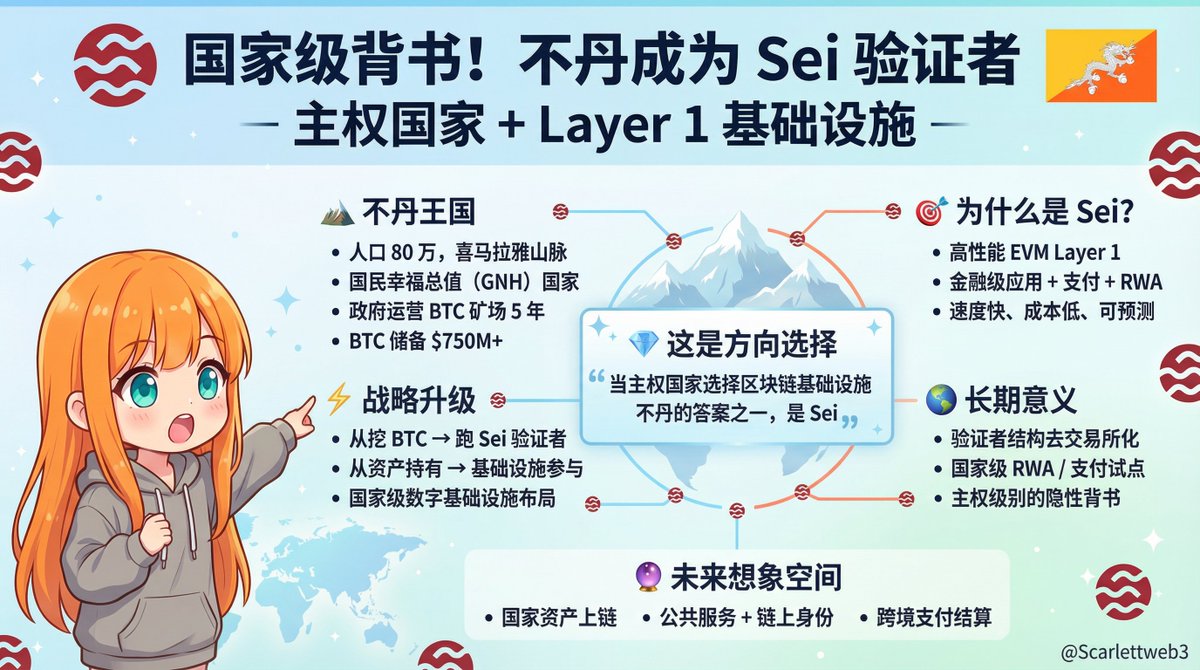 国家级背书！不丹成为 Sei 验证者

— 主权国家 + Layer 1 基础设施 —

不丹王国

• 人口 80 万，喜马拉雅山脉
• 国民幸福总值（GNH）国家
• 政府运营 BTC 矿场 5 年
• BTC 储备 $750M+

战略升级

• 从挖 BTC → 跑 Sei 验证者
• 从资产持有 → 基础设施参与
• 国家级数字基础设施布局

这是方向选择

“当主权国家选择区块链基础设施 不丹的答案之一，是 Sei”

为什么是 Sei?

• 高性能 EVM Layer 1
• 金融级应用 + 支付 + RWA
• 速度快、成本低、可预测

长期意义

• 验证者结构去交易所化
• 国家级 RWA / 支付试点
• 主权级别的隐性背书

未来想象空间

• 国家资产上链 • 公共服务 + 链上身份 • 跨境支付结算

@Scarlettweb3